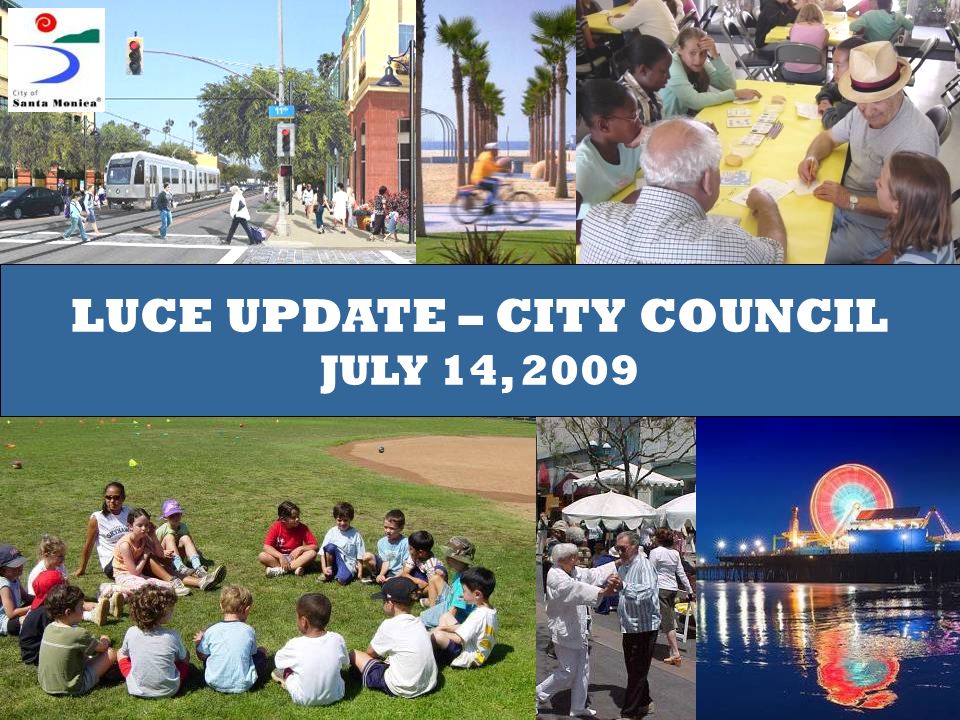 City of Santa Monica

11th

LUCE UPDATE – CITY COUNCIL
JULY 14, 2009